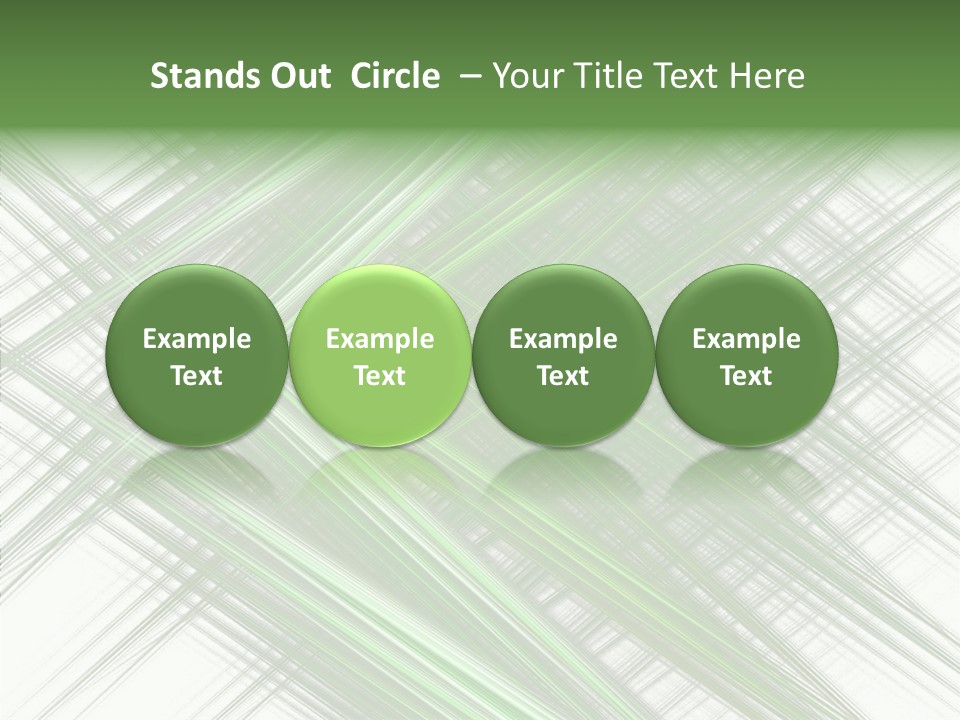 Stands Out Circle – Your Title Text Here

Example Text

Example Text

Example Text

Example Text